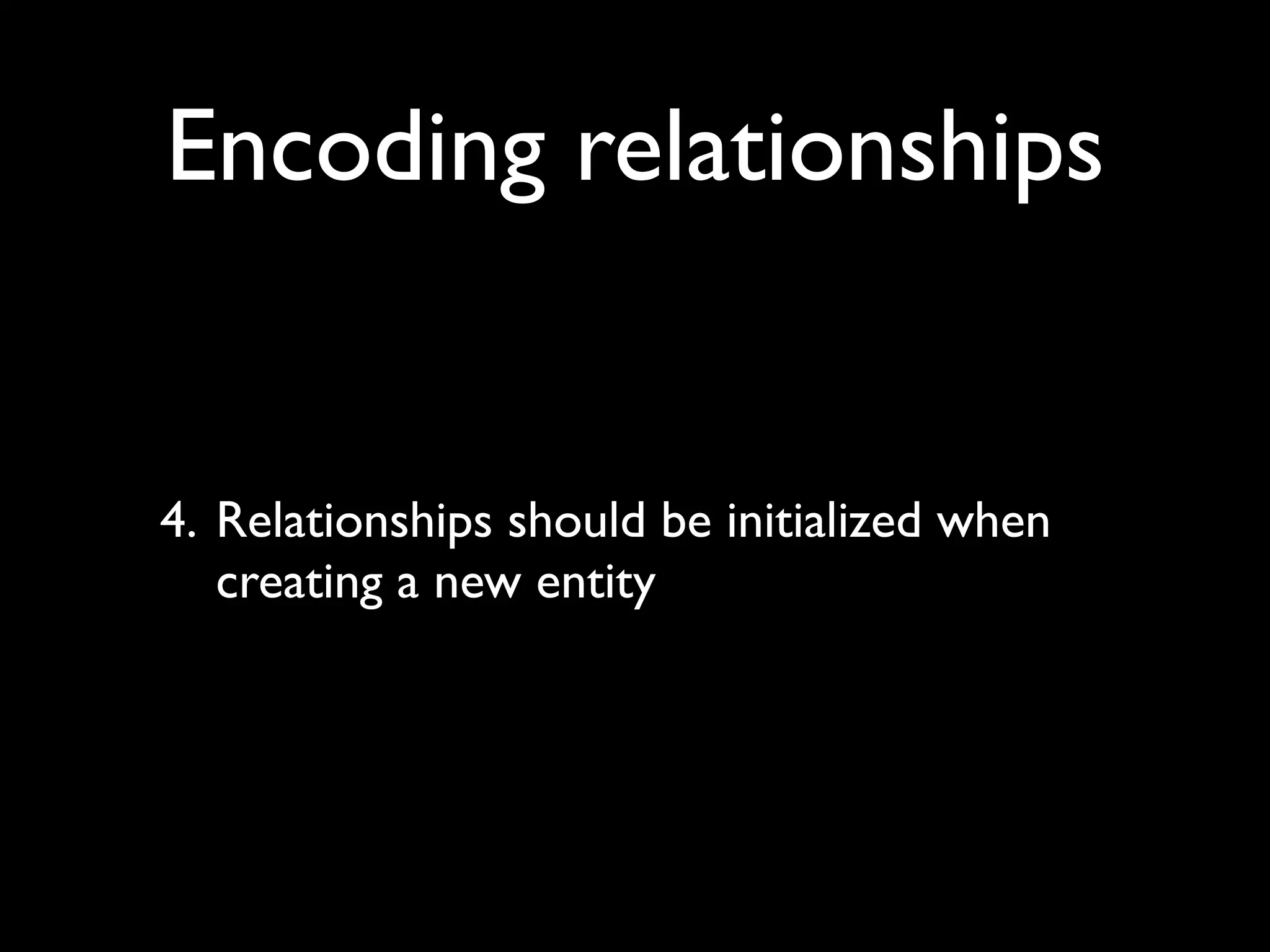 Encoding relationships

4. Relationships should be initialized when creating a new entity